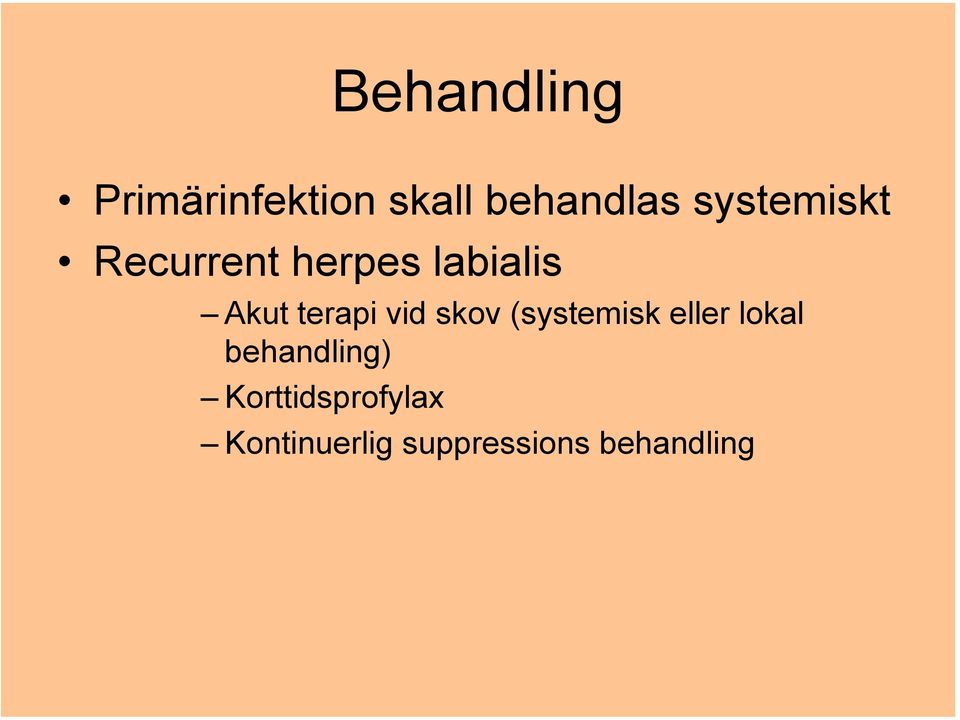 Behandling

• Primärinfektion skall behandlas systemiskt
• Recurrent herpes labialis
– Akut terapi vid skov (systemisk eller lokal behandling)
– Korttidsprofylax
– Kontinuerlig suppressions behandling